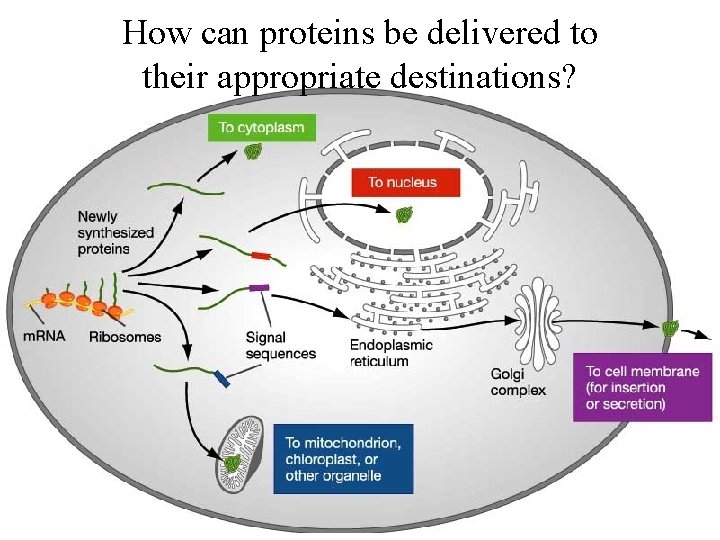 How can proteins be delivered to their appropriate destinations?

To cytoplasm

To nucleus

Newly synthesized proteins

mRNA

Ribosomes

Signal sequences

Endoplasmic reticulum

Golgi complex

To cell membrane (for insertion or secretion)

To mitochondrion, chloroplast, or other organelle